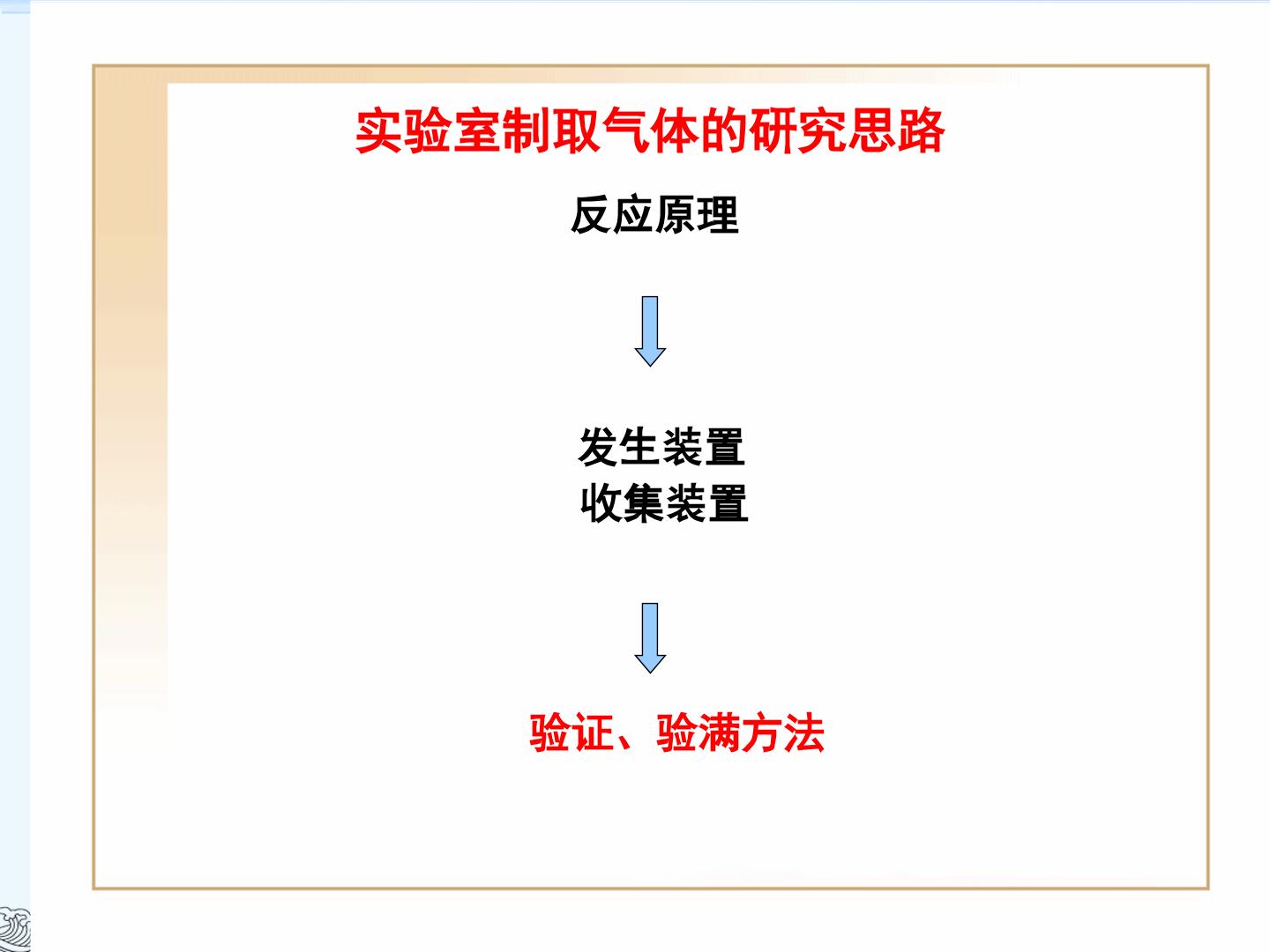 实验室制取气体的研究思路

反应原理

发生装置
收集装置

验证、验满方法